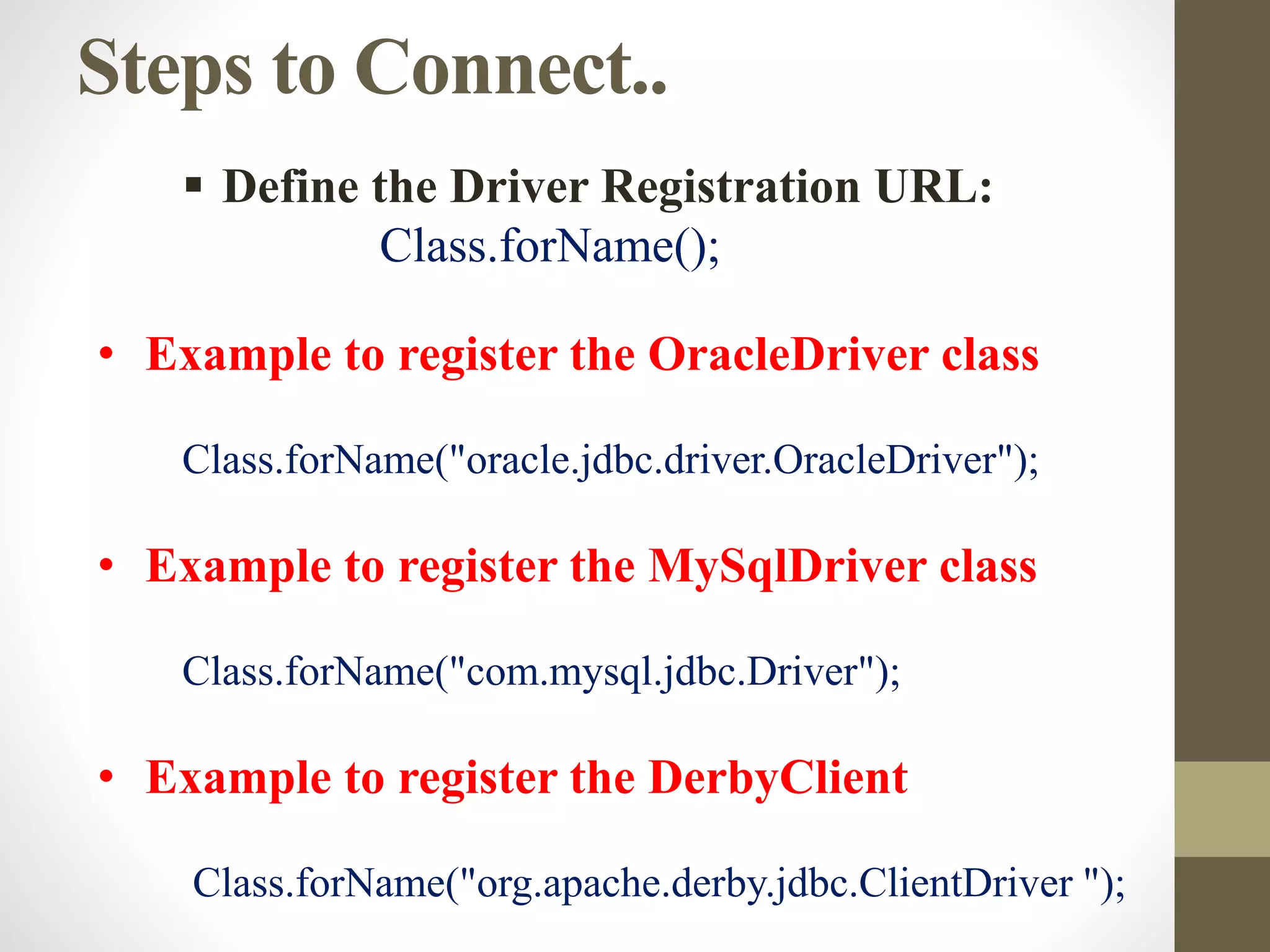 Steps to Connect..

▪ Define the Driver Registration URL:
Class.forName();

• Example to register the OracleDriver class

Class.forName("oracle.jdbc.driver.OracleDriver");

• Example to register the MySqlDriver class

Class.forName("com.mysql.jdbc.Driver");

• Example to register the DerbyClient

Class.forName("org.apache.derby.jdbc.ClientDriver ");